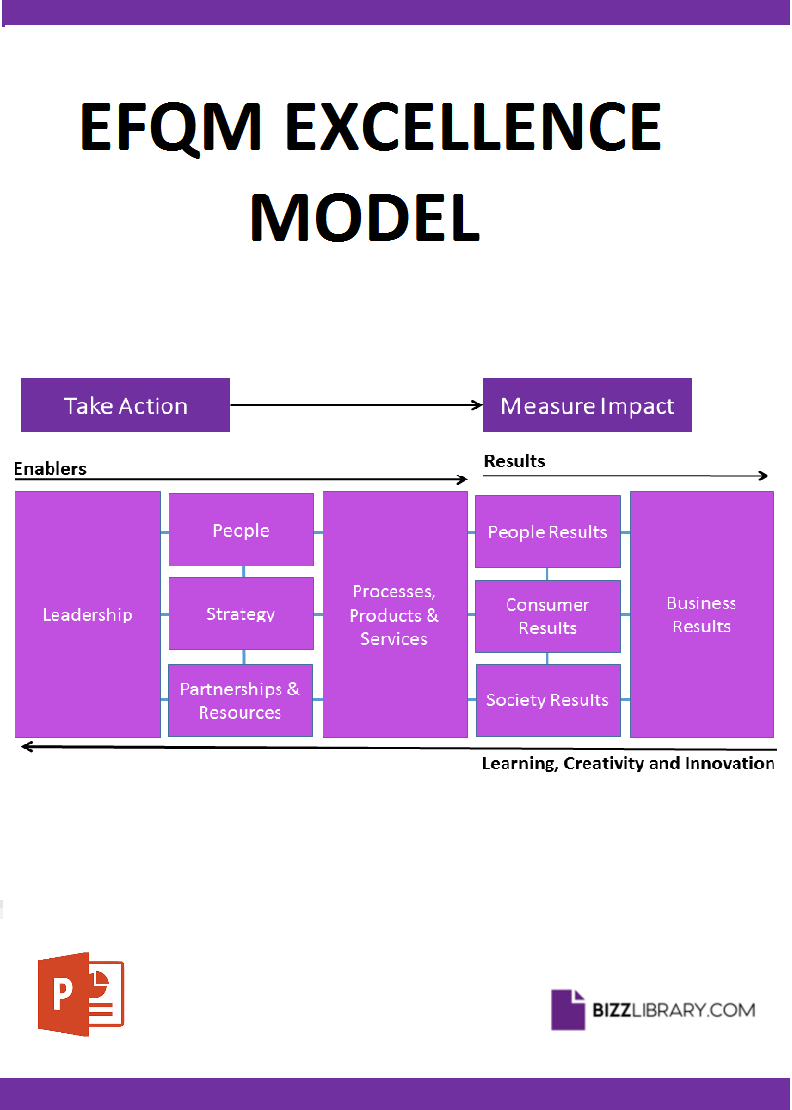 EFQM EXCELLENCE MODEL

Take Action

Measure Impact

Enablers

Results

Leadership

People

Strategy

Partnerships & Resources

Processes, Products & Services

People Results

Consumer Results

Society Results

Business Results

Learning, Creativity and Innovation

P

BIZZLIBRARY.COM